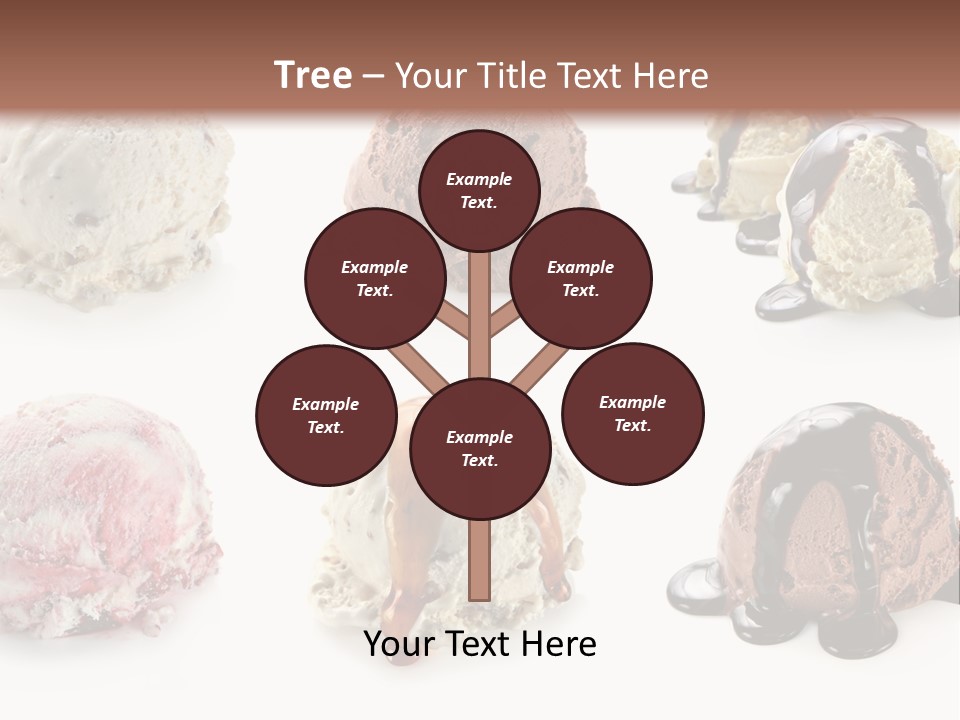 Tree – Your Title Text Here

Example Text.

Example Text.

Example Text.

Example Text.

Example Text.

Example Text.

Your Text Here